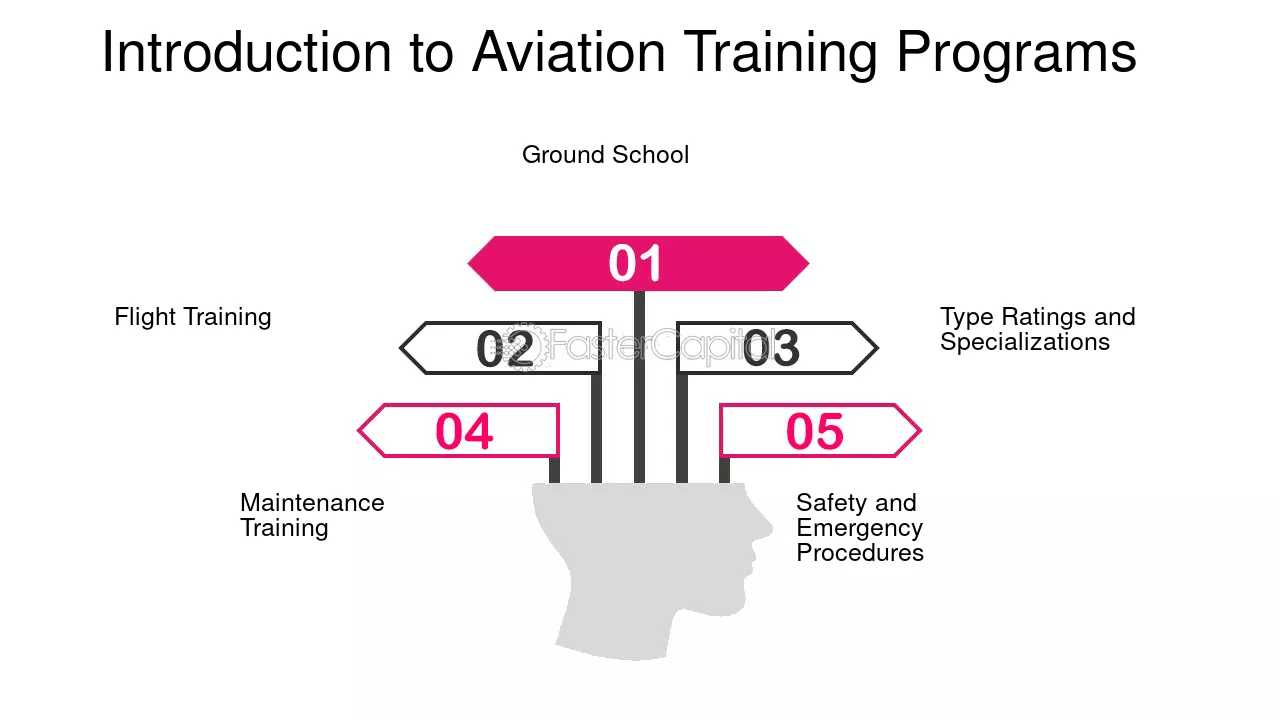 Introduction to Aviation Training Programs

Ground School

01

Flight Training

02

FasterCapital

03

Type Ratings and Specializations

04

05

Maintenance Training

Safety and Emergency Procedures